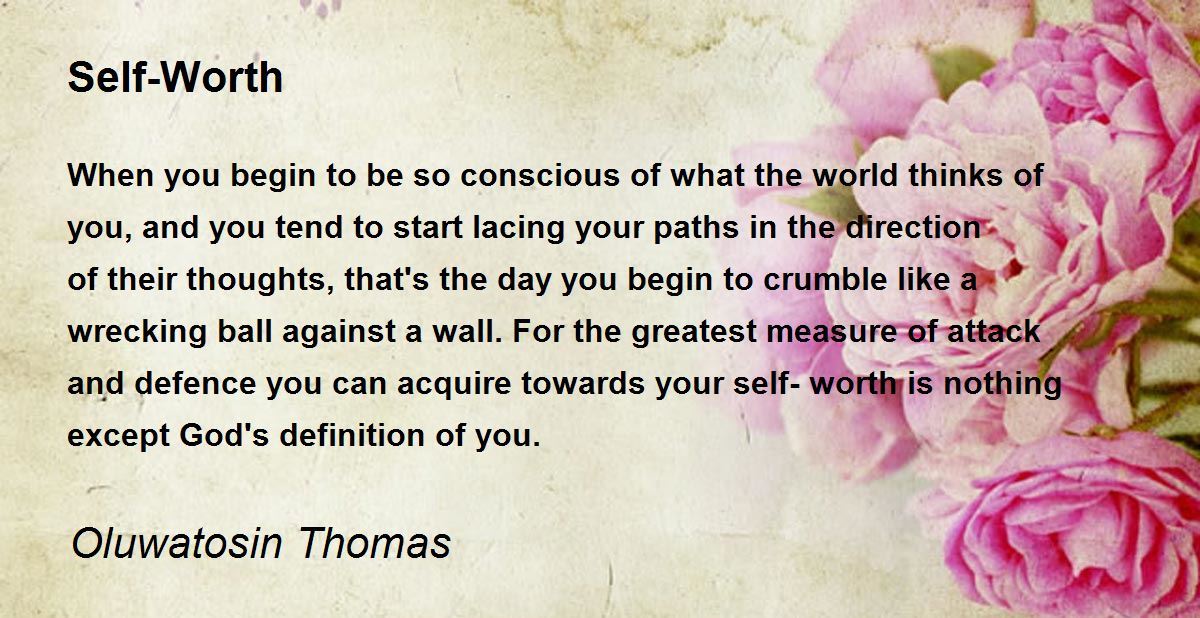 Self-Worth

When you begin to be so conscious of what the world thinks of you, and you tend to start lacing your paths in the direction of their thoughts, that's the day you begin to crumble like a wrecking ball against a wall. For the greatest measure of attack and defence you can acquire towards your self- worth is nothing except God's definition of you.

Oluwatosin Thomas